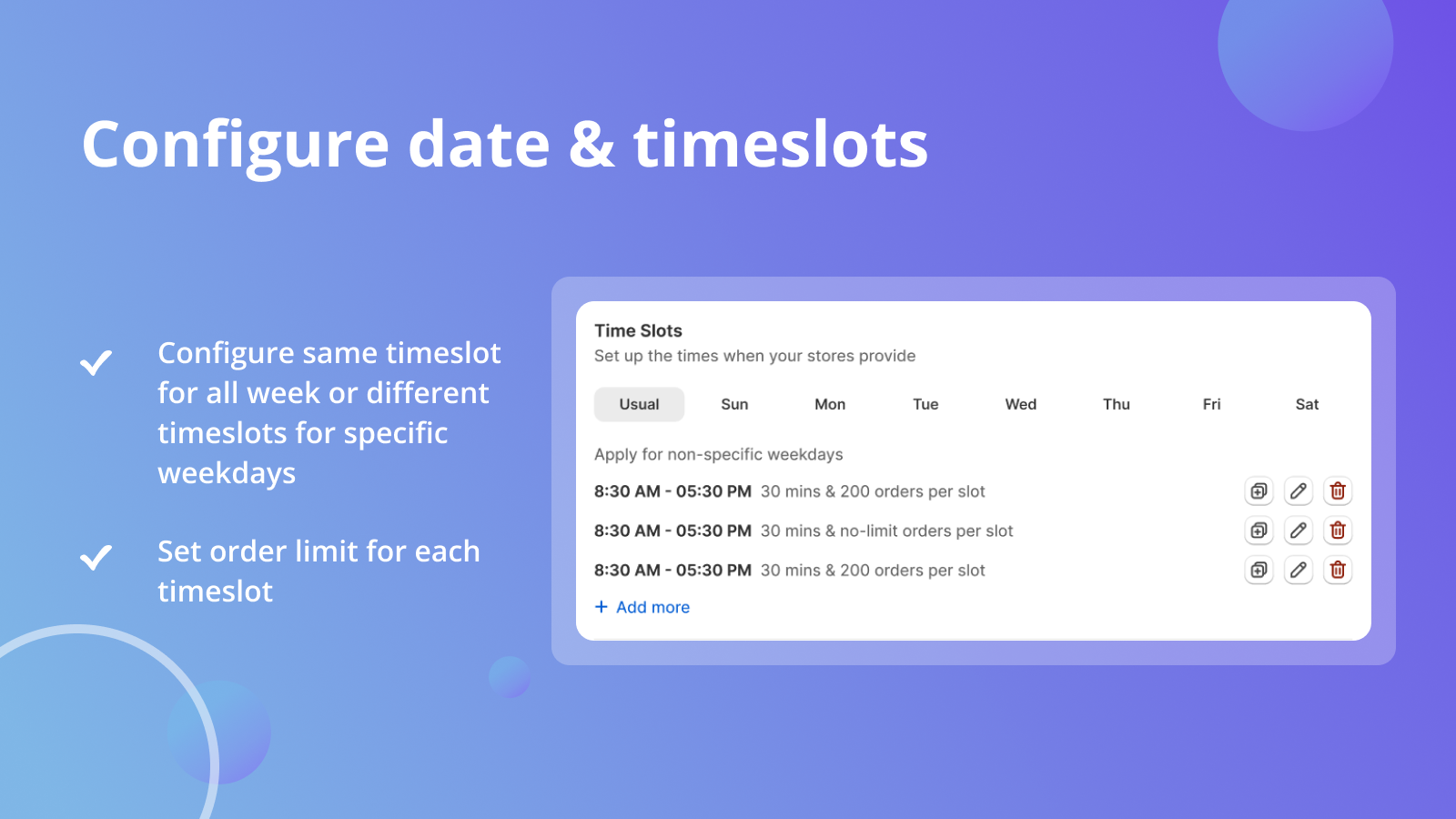 Configure date & timeslots

Configure same timeslot for all week or different timeslots for specific weekdays

Set order limit for each timeslot

Time Slots
Set up the times when your stores provide

Usual Sun Mon Tue Wed Thu Fri Sat

Apply for non-specific weekdays

8:30 AM - 05:30 PM 30 mins & 200 orders per slot

8:30 AM - 05:30 PM 30 mins & no-limit orders per slot

8:30 AM - 05:30 PM 30 mins & 200 orders per slot

+ Add more